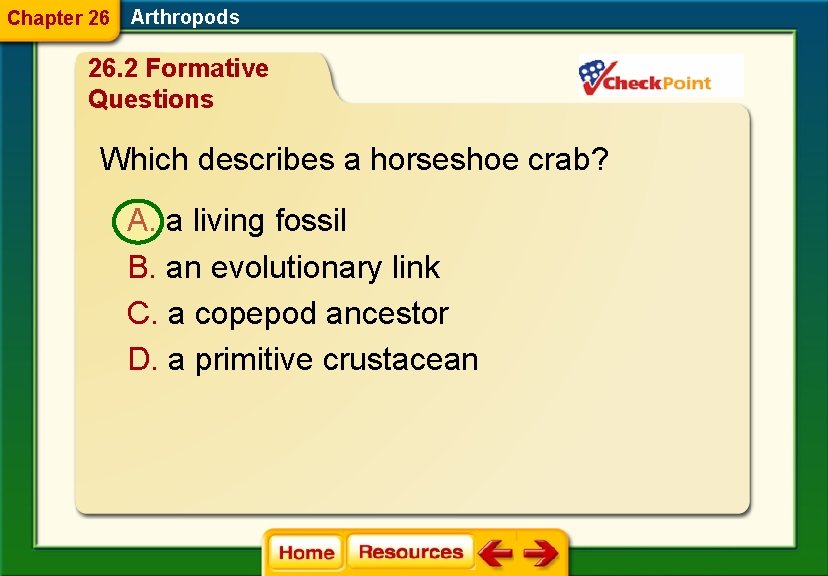 Chapter 26 Arthropods

26.2 Formative Questions

CheckPoint

Which describes a horseshoe crab?

A. a living fossil

B. an evolutionary link

C. a copepod ancestor

D. a primitive crustacean

Home Resources